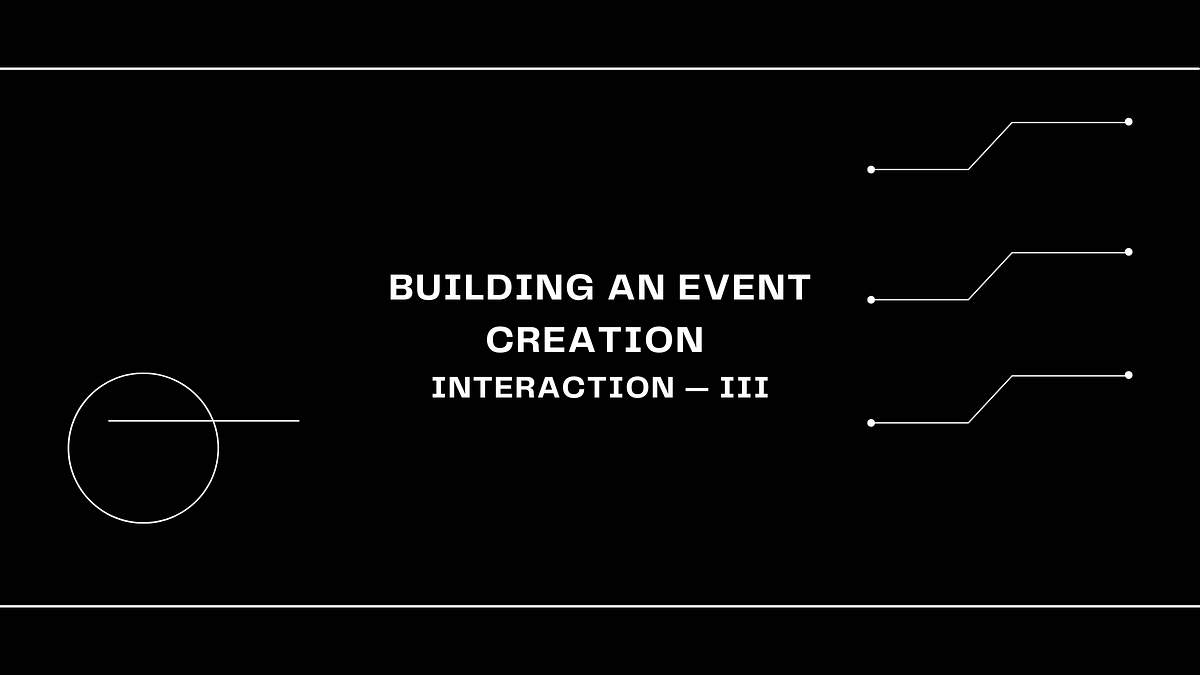 BUILDING AN EVENT CREATION
INTERACTION — III